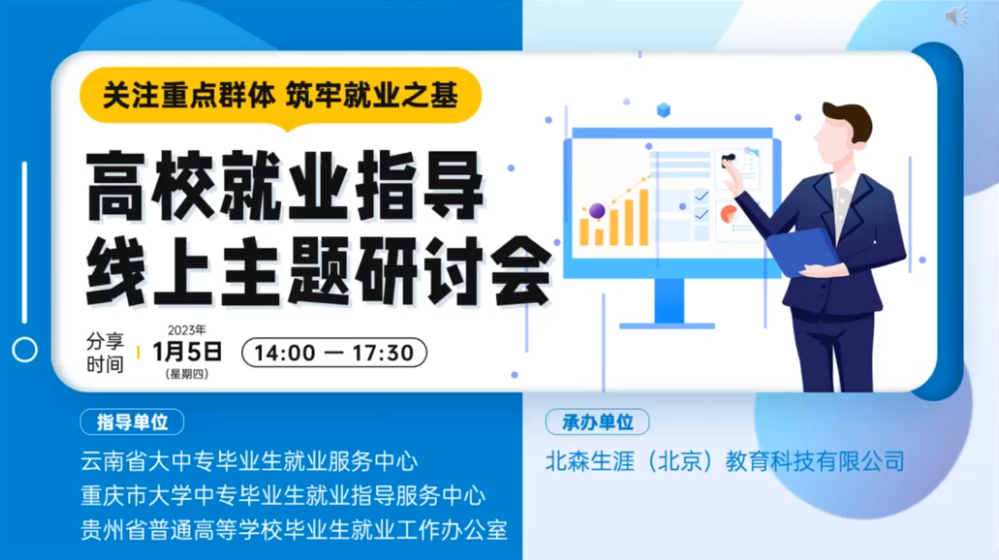 关注重点群体 筑牢就业之基

高校就业指导
线上主题研讨会

分享时间 2023年 1月5日 (星期四) 14:00 — 17:30

指导单位
云南省大中专毕业生就业服务中心
重庆市大学中专毕业生就业指导服务中心
贵州省普通高等学校毕业生就业工作办公室

承办单位
北森生涯（北京）教育科技有限公司